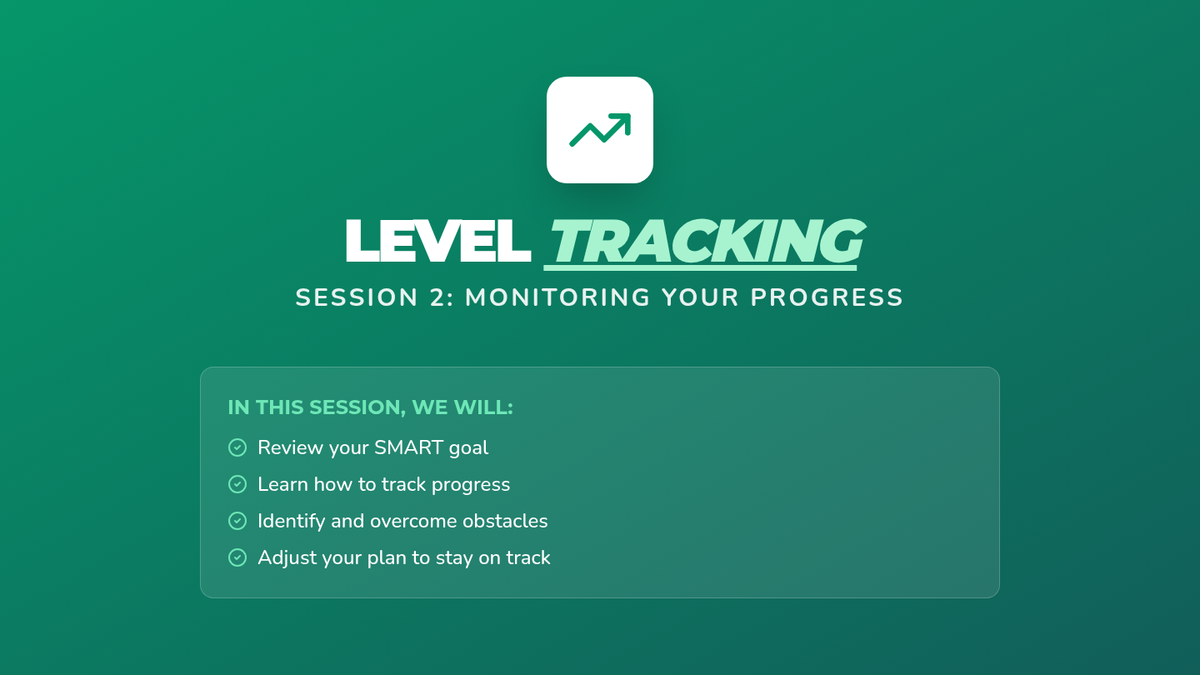 LEVEL TRACKING

SESSION 2: MONITORING YOUR PROGRESS

IN THIS SESSION, WE WILL:

Review your SMART goal

Learn how to track progress

Identify and overcome obstacles

Adjust your plan to stay on track